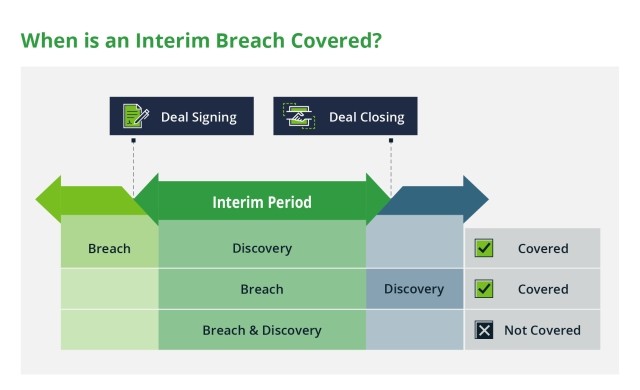 When is an Interim Breach Covered?

Deal Signing

Deal Closing

Interim Period

| | | | |
|---|---|---|---|
| Breach | Discovery | | Covered |
| | Breach | Discovery | Covered |
| | Breach & Discovery | | Not Covered |